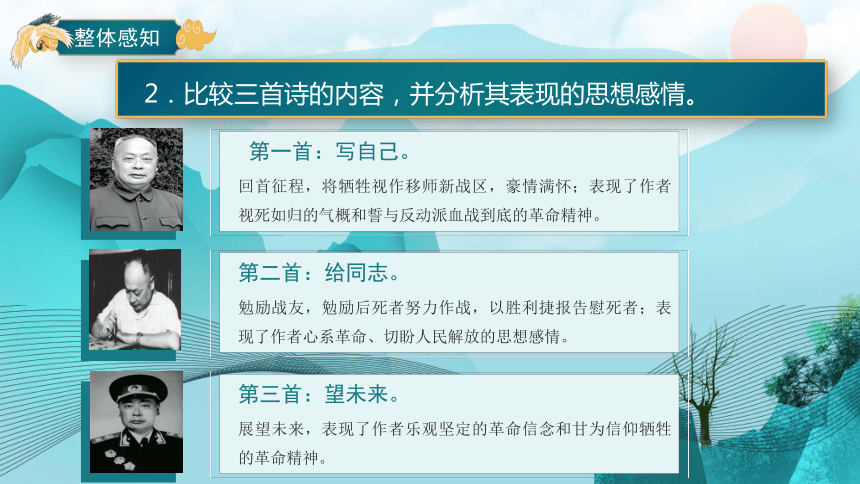 整体感知

2．比较三首诗的内容，并分析其表现的思想感情。

第一首：写自己。

回首征程，将牺牲视作移师新战区，豪情满怀；表现了作者视死如归的气概和誓与反动派血战到底的革命精神。

第二首：给同志。

勉励战友，勉励后死者努力作战，以胜利捷报告慰死者；表现了作者心系革命、切盼人民解放的思想感情。

第三首：望未来。

展望未来，表现了作者乐观坚定的革命信念和甘为信仰牺牲的革命精神。